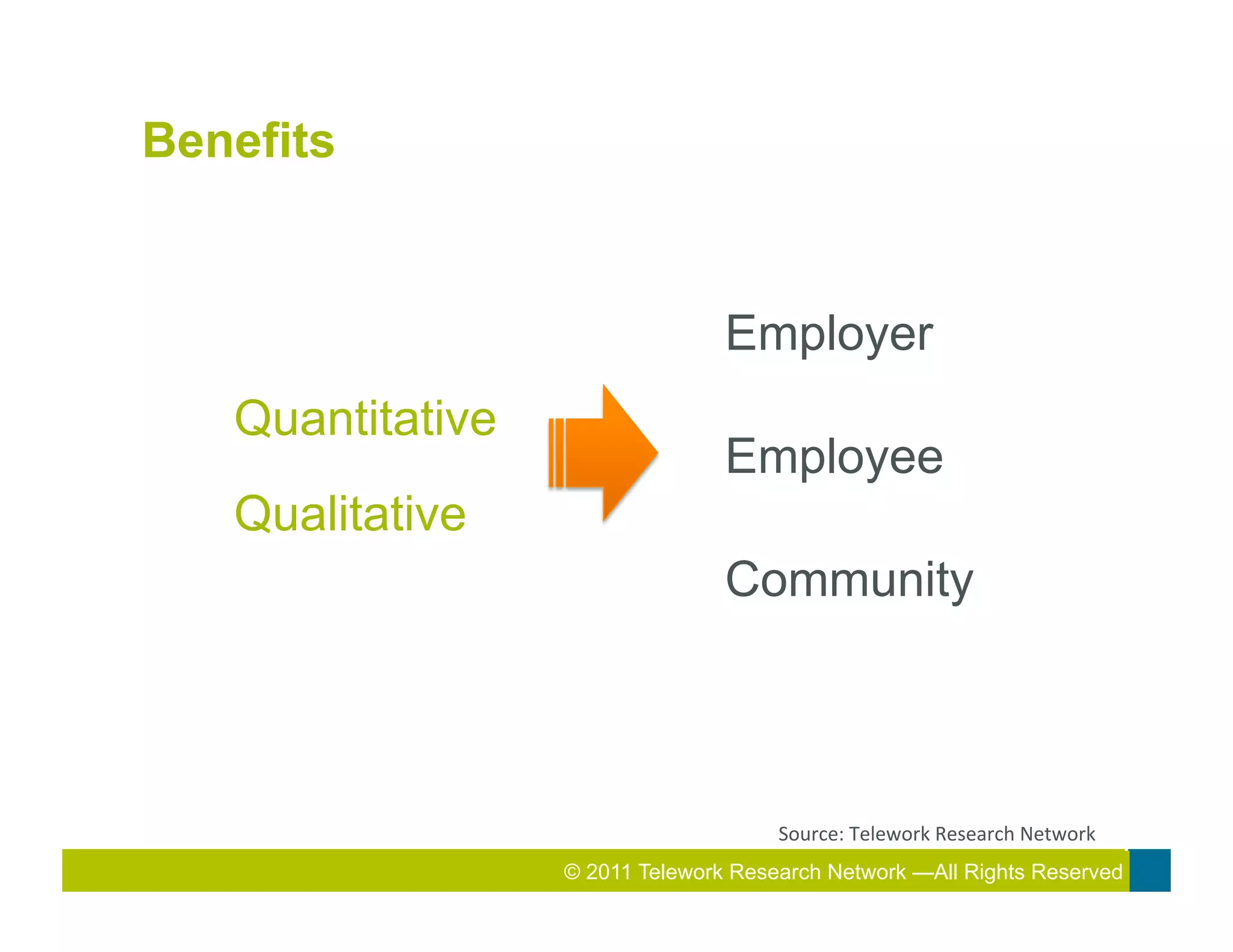 Benefits

Quantitative

Qualitative

Employer

Employee

Community

Source: Telework Research Network

© 2011 Telework Research Network —All Rights Reserved